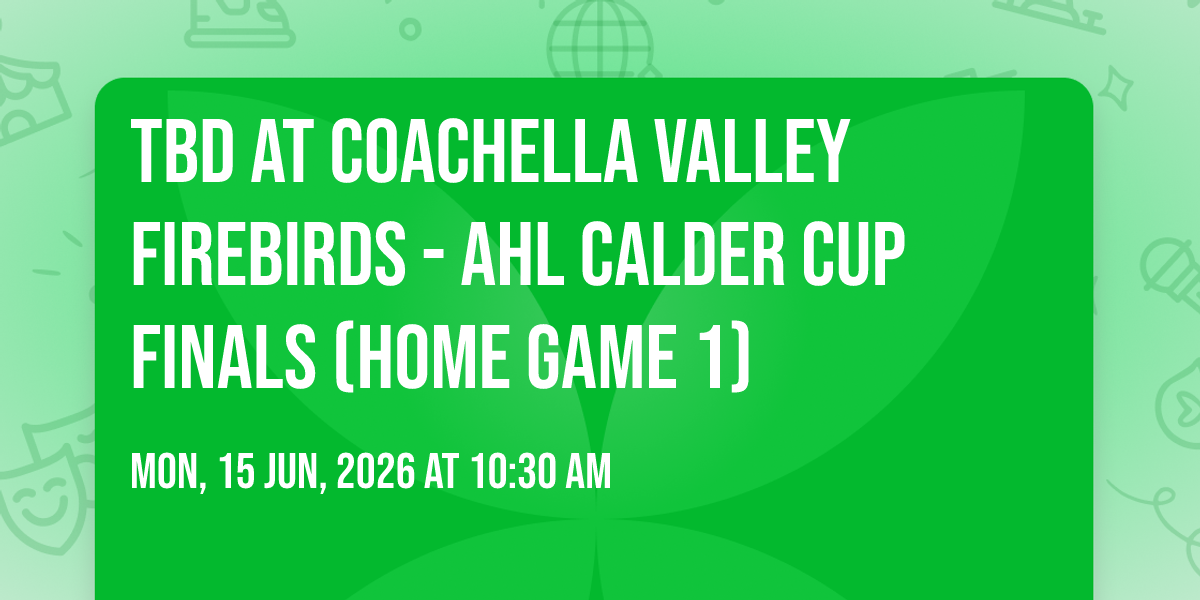 TBD AT COACHELLA VALLEY FIREBIRDS - AHL CALDER CUP FINALS (HOME GAME 1)

MON, 15 JUN, 2026 AT 10:30 AM